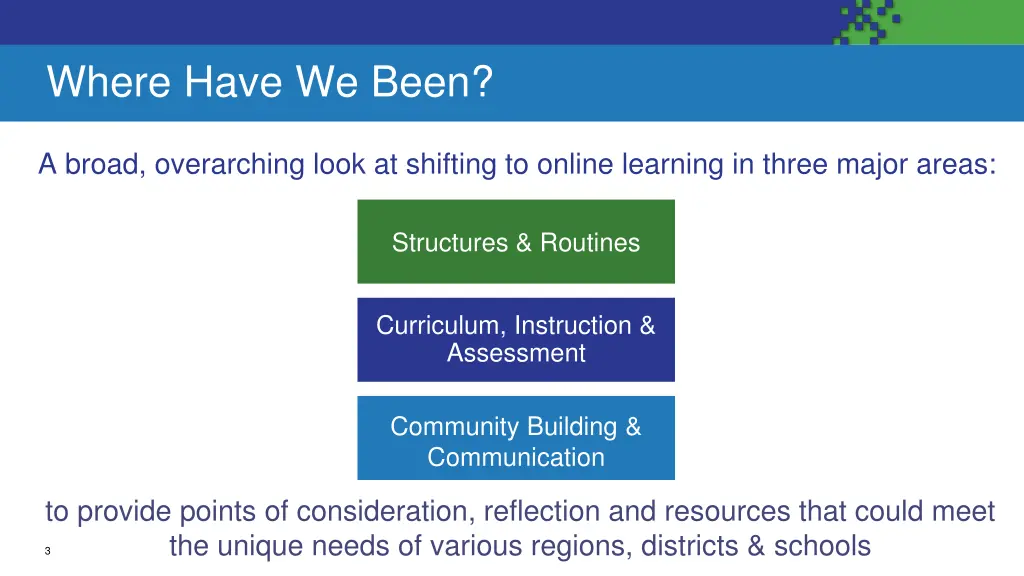 Where Have We Been?

A broad, overarching look at shifting to online learning in three major areas:

Structures & Routines

Curriculum, Instruction & Assessment

Community Building & Communication

to provide points of consideration, reflection and resources that could meet the unique needs of various regions, districts & schools

3